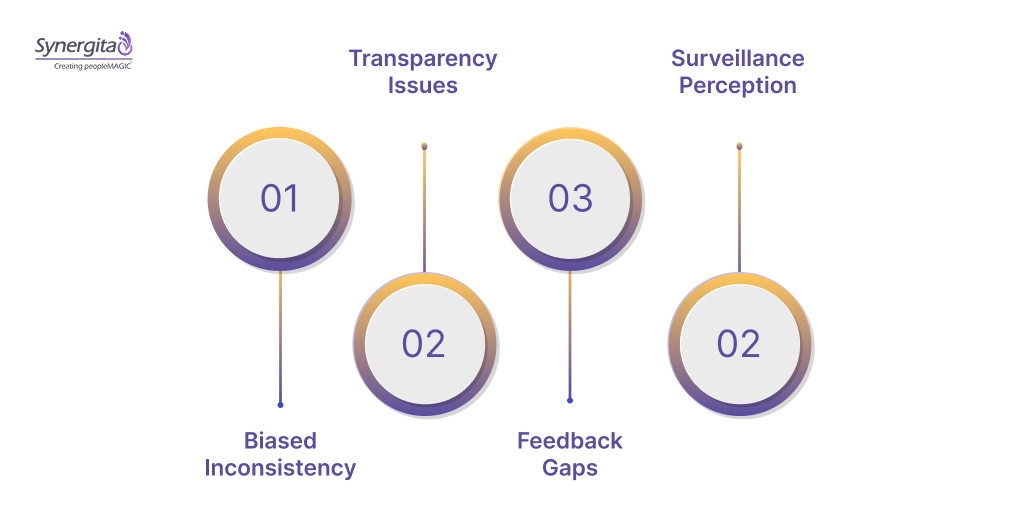 Synergita
Creating peopleMAGIC

Transparency Issues

Surveillance Perception

01

03

02

02

Biased Inconsistency

Feedback Gaps